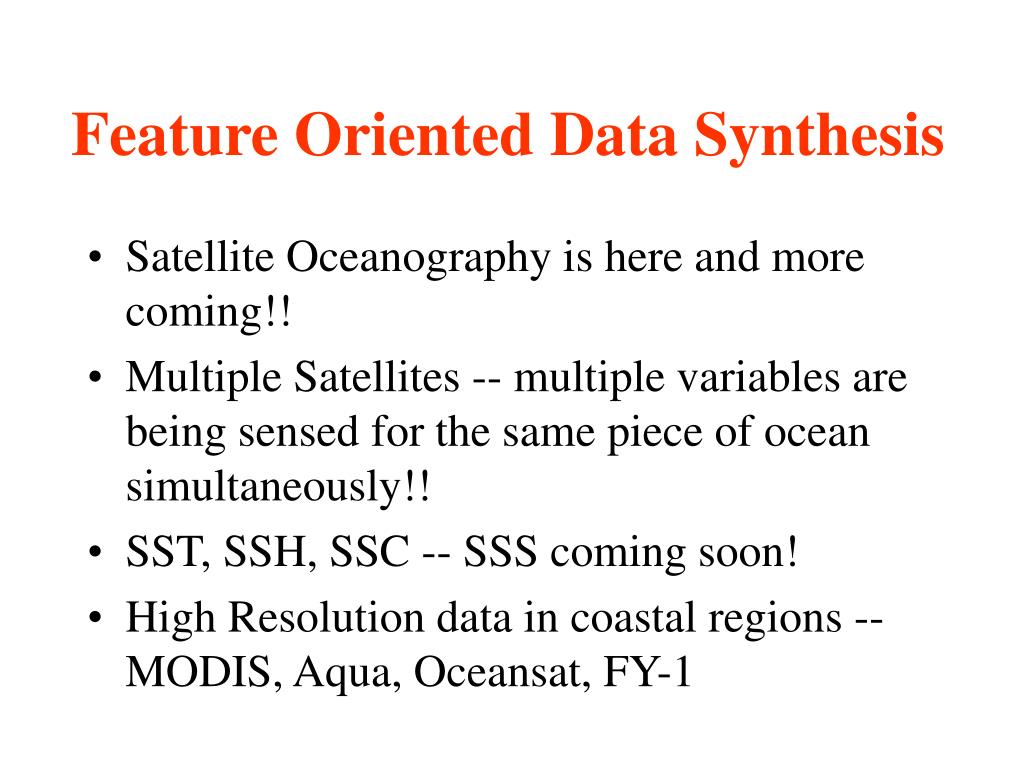 Feature Oriented Data Synthesis

• Satellite Oceanography is here and more coming!!
• Multiple Satellites -- multiple variables are being sensed for the same piece of ocean simultaneously!!
• SST, SSH, SSC -- SSS coming soon!
• High Resolution data in coastal regions -- MODIS, Aqua, Oceansat, FY-1